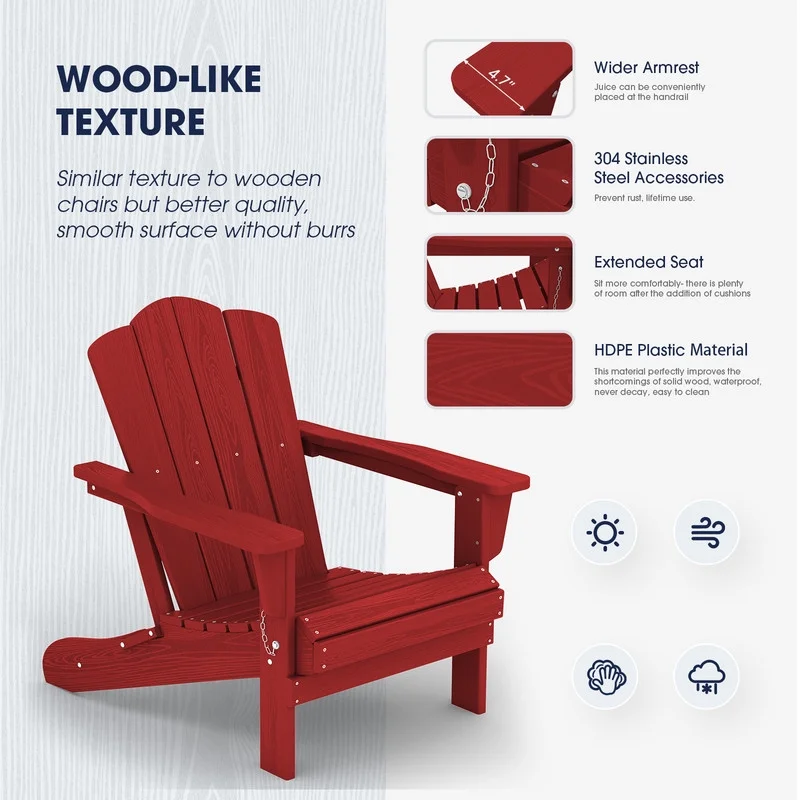 WOOD-LIKE TEXTURE

Similar texture to wooden chairs but better quality, smooth surface without burrs

4.7"

Wider Armrest

Juice can be conveniently placed at the handrail

304 Stainless Steel Accessories

Prevent rust, lifetime use.

Extended Seat

Sit more comfortably- there is plenty of room after the addition of cushions

HDPE Plastic Material

This material perfectly improves the shortcomings of solid wood, waterproof, never decay, easy to clean